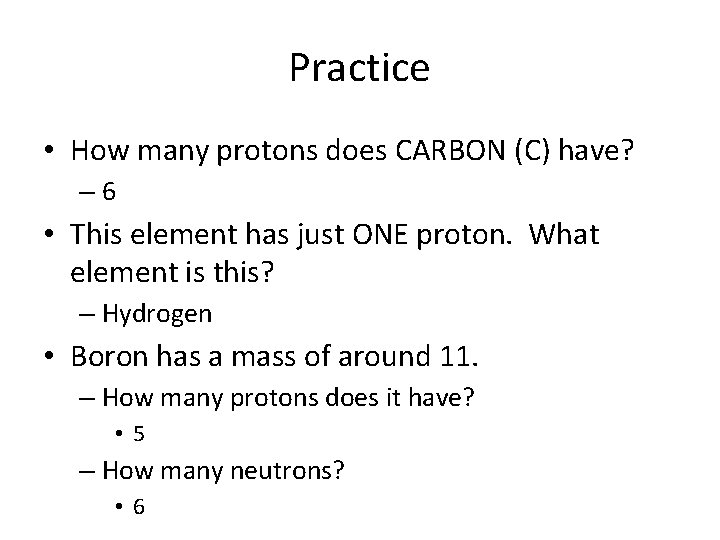 Practice

• How many protons does CARBON (C) have?
– 6
• This element has just ONE proton. What element is this?
– Hydrogen
• Boron has a mass of around 11.
– How many protons does it have?
• 5
– How many neutrons?
• 6